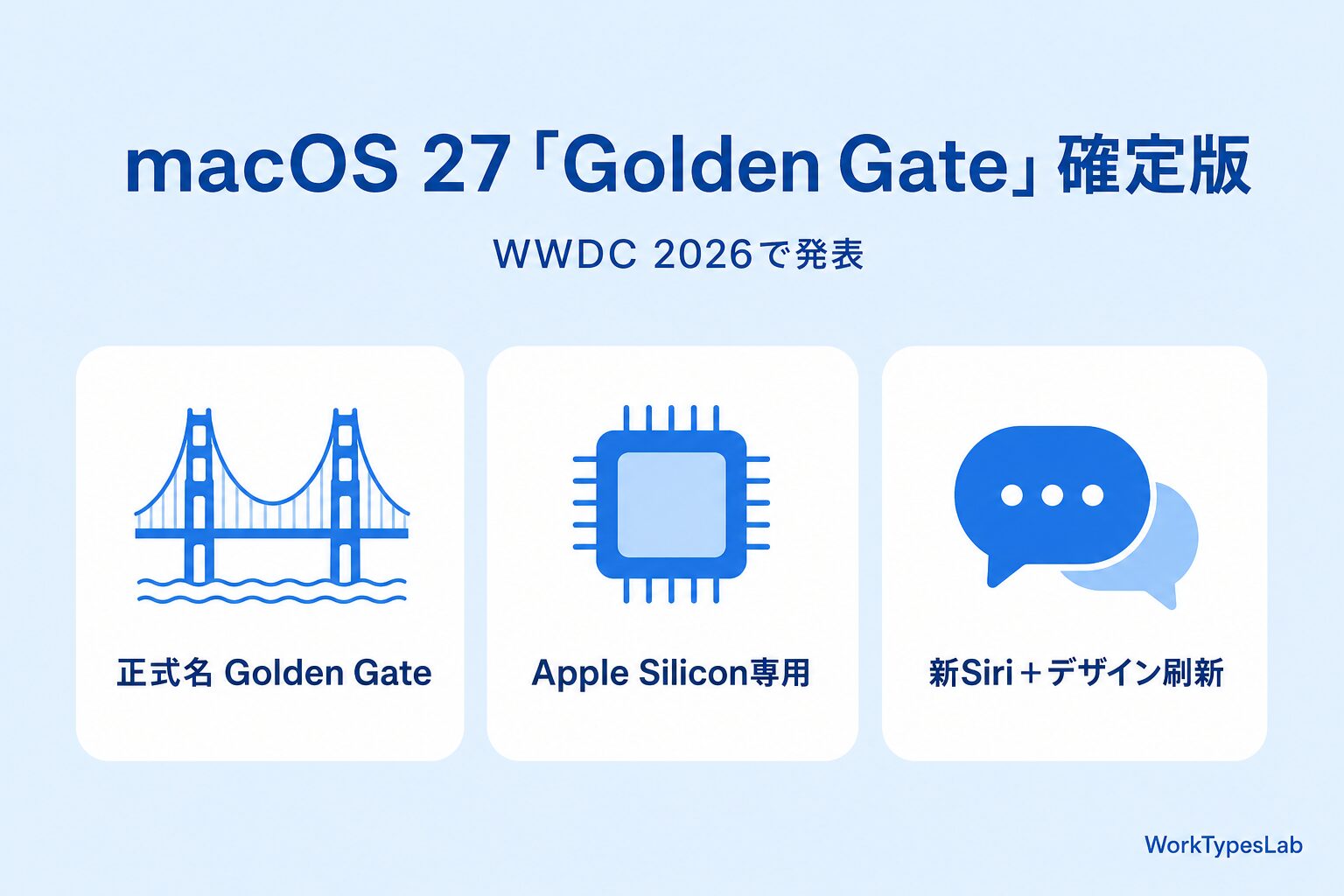 macOS 27「Golden Gate」確定版

WWDC 2026で発表

正式名 Golden Gate

Apple Silicon専用

新Siri＋デザイン刷新

WorkTypesLab